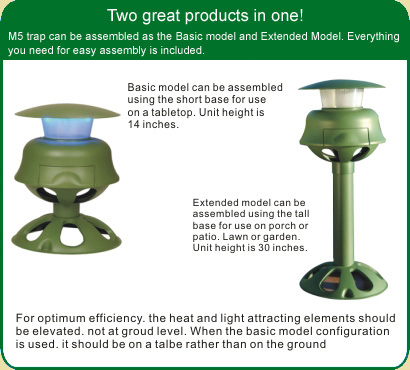 Two great products in one!

M5 trap can be assembled as the Basic model and Extended Model. Everything you need for easy assembly is included.

Basic model can be assembled using the short base for use on a tabletop. Unit height is 14 inches.

Extended model can be assembled using the tall base for use on porch or patio. Lawn or garden. Unit height is 30 inches.

For optimum efficiency. the heat and light attracting elements should be elevated. not at groud level. When the basic model configuration is used. it should be on a talbe rather than on the ground